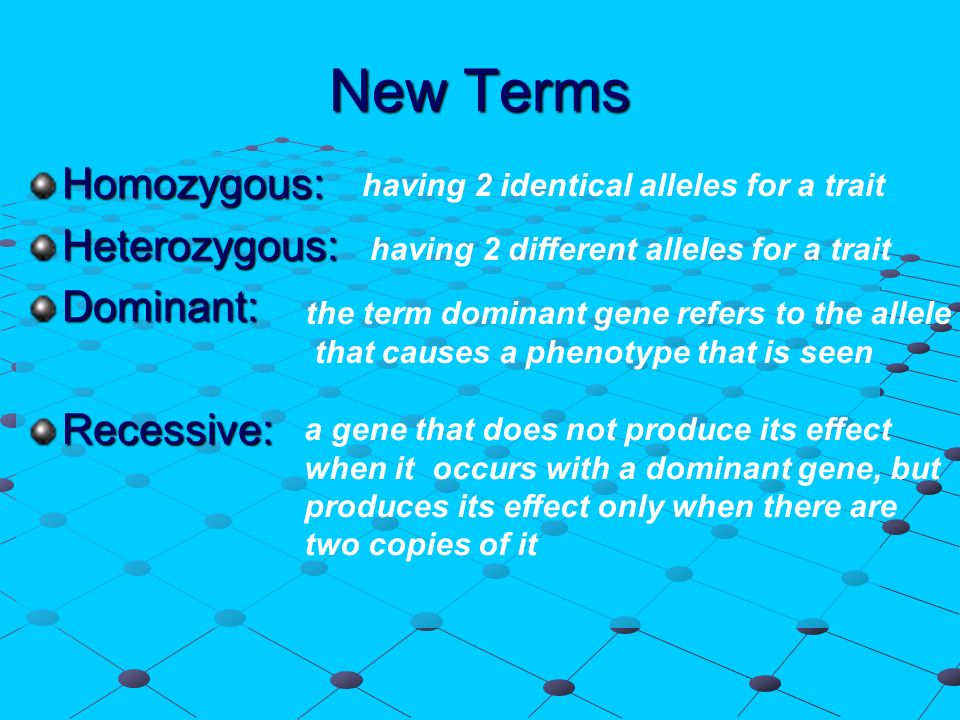 New Terms

Homozygous: having 2 identical alleles for a trait

Heterozygous: having 2 different alleles for a trait

Dominant: the term dominant gene refers to the allele that causes a phenotype that is seen

Recessive: a gene that does not produce its effect when it occurs with a dominant gene, but produces its effect only when there are two copies of it